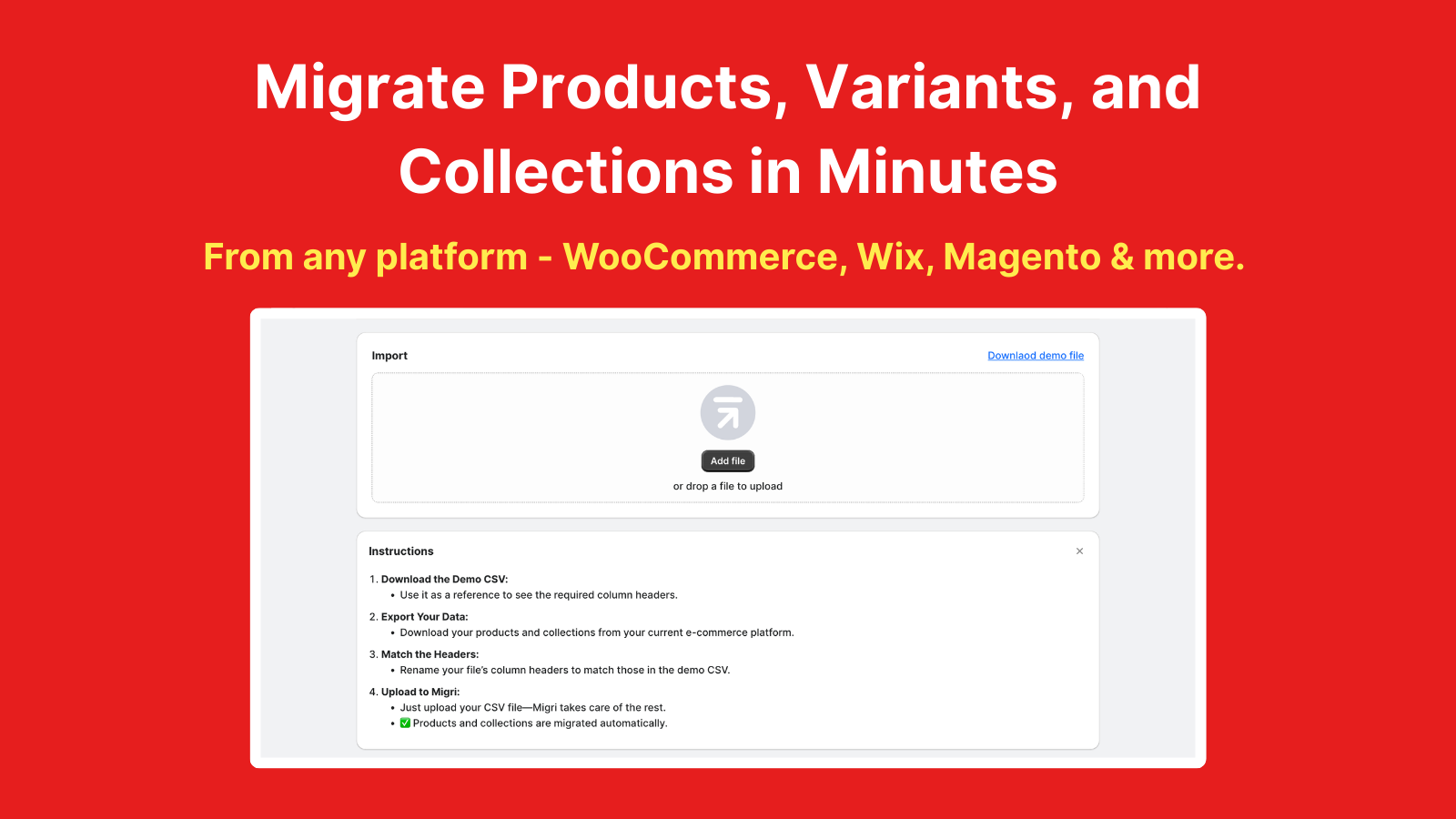 Migrate Products, Variants, and Collections in Minutes

From any platform - WooCommerce, Wix, Magento & more.

Import

Downlaod demo file

Add file

or drop a file to upload

Instructions

×

1. Download the Demo CSV:
• Use it as a reference to see the required column headers.

2. Export Your Data:
• Download your products and collections from your current e-commerce platform.

3. Match the Headers:
• Rename your file's column headers to match those in the demo CSV.

4. Upload to Migri:
• Just upload your CSV file—Migri takes care of the rest.
• ✅ Products and collections are migrated automatically.